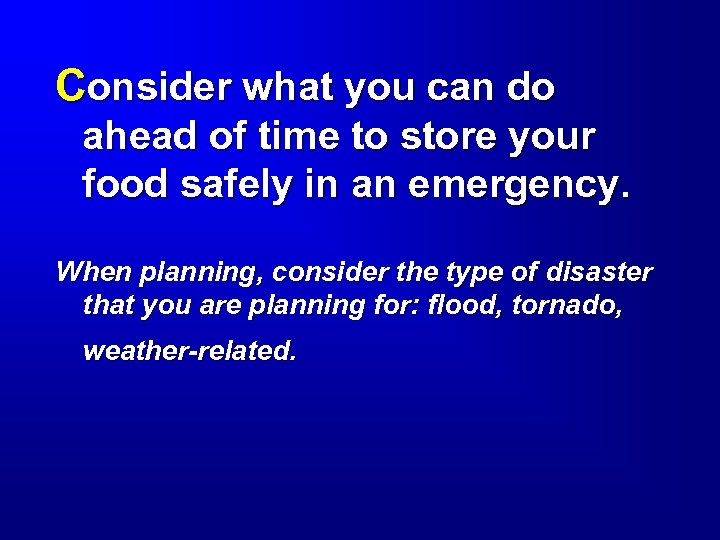 Consider what you can do ahead of time to store your food safely in an emergency.

When planning, consider the type of disaster that you are planning for: flood, tornado, weather-related.